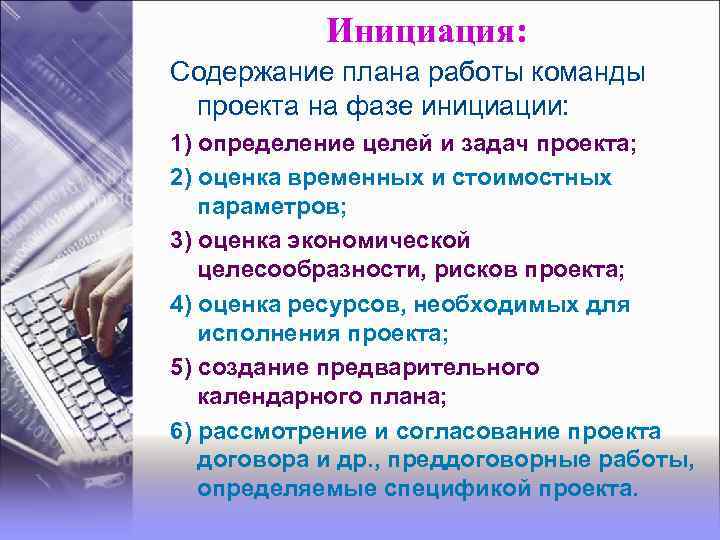 Инициация:

Содержание плана работы команды проекта на фазе инициации:

1) определение целей и задач проекта;

2) оценка временных и стоимостных параметров;

3) оценка экономической целесообразности, рисков проекта;

4) оценка ресурсов, необходимых для исполнения проекта;

5) создание предварительного календарного плана;

6) рассмотрение и согласование проекта договора и др., преддоговорные работы, определяемые спецификой проекта.